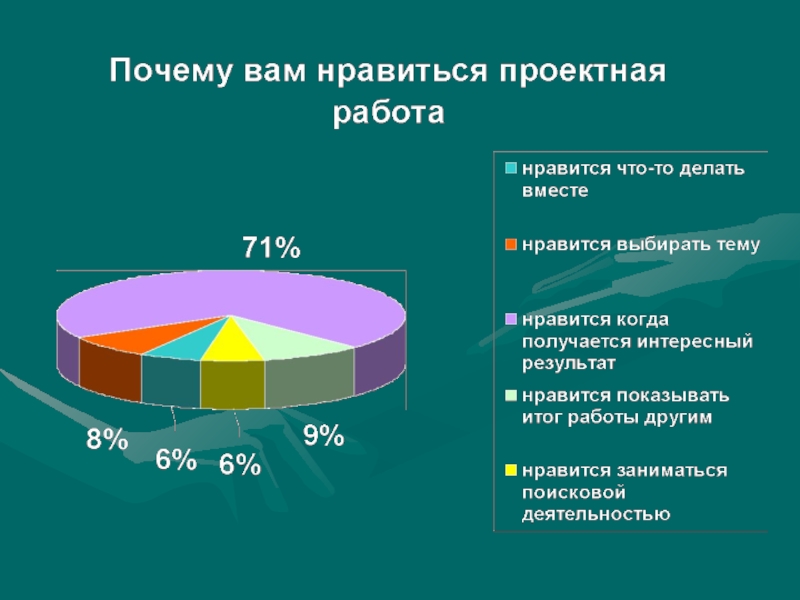 Почему вам нравиться проектная работа

71%

8%
6%
6%
9%

нравится что-то делать вместе

нравится выбирать тему

нравится когда получается интересный результат

нравится показывать итог работы другим

нравится заниматься поисковой деятельностью